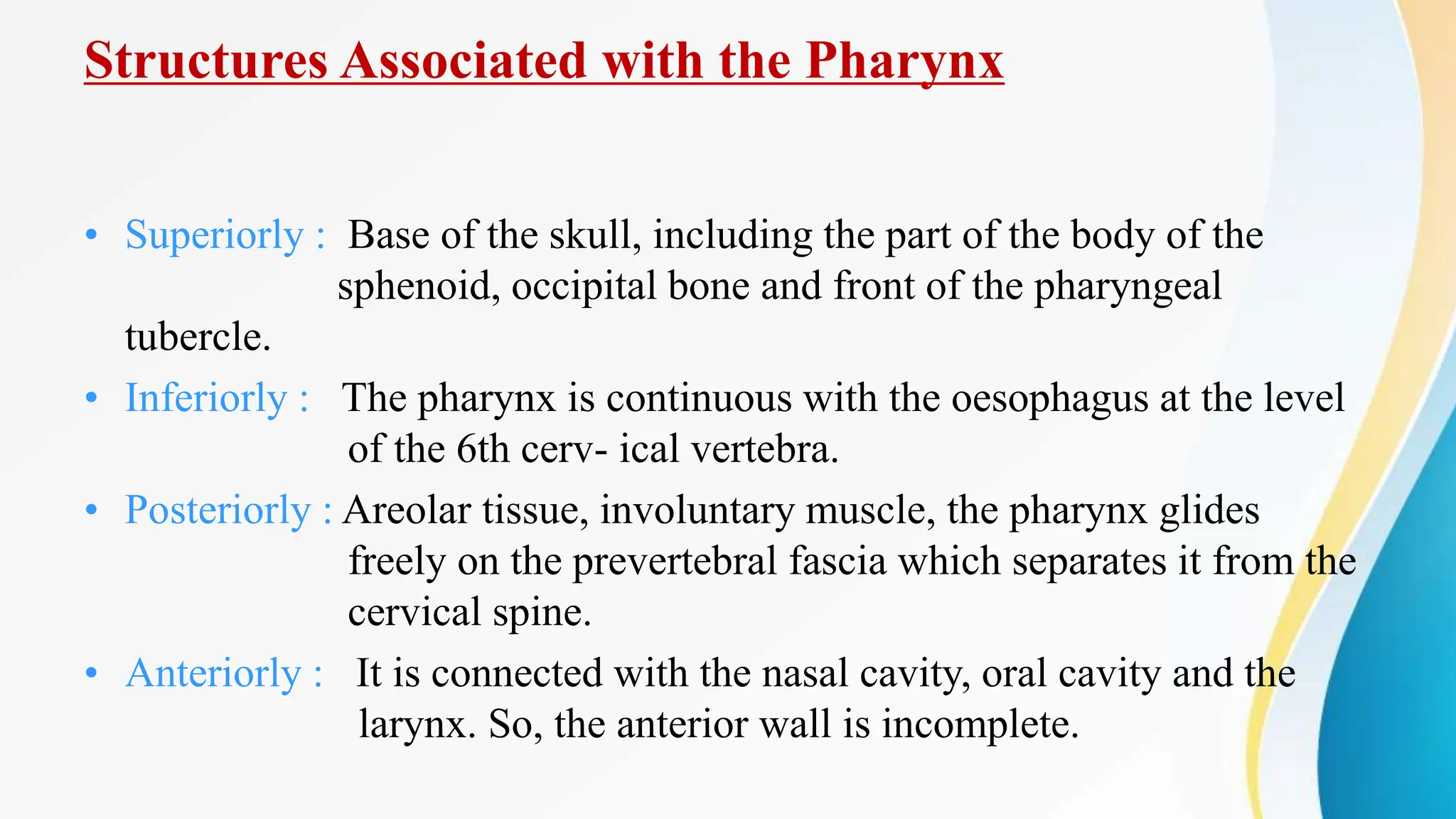 Structures Associated with the Pharynx

• Superiorly : Base of the skull, including the part of the body of the sphenoid, occipital bone and front of the pharyngeal tubercle.

• Inferiorly : The pharynx is continuous with the oesophagus at the level of the 6th cerv- ical vertebra.

• Posteriorly : Areolar tissue, involuntary muscle, the pharynx glides freely on the prevertebral fascia which separates it from the cervical spine.

• Anteriorly : It is connected with the nasal cavity, oral cavity and the larynx. So, the anterior wall is incomplete.